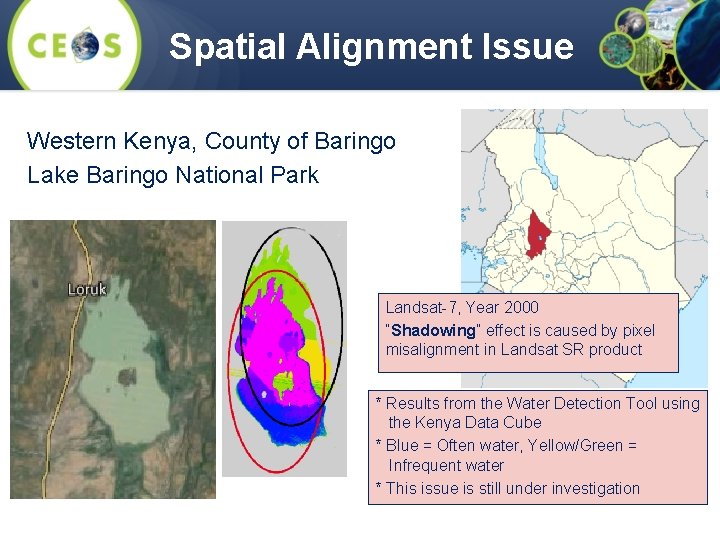 CEOS

Spatial Alignment Issue

Western Kenya, County of Baringo
Lake Baringo National Park

Loruk

Landsat-7, Year 2000
"Shadowing" effect is caused by pixel misalignment in Landsat SR product

* Results from the Water Detection Tool using the Kenya Data Cube
* Blue = Often water, Yellow/Green = Infrequent water
* This issue is still under investigation